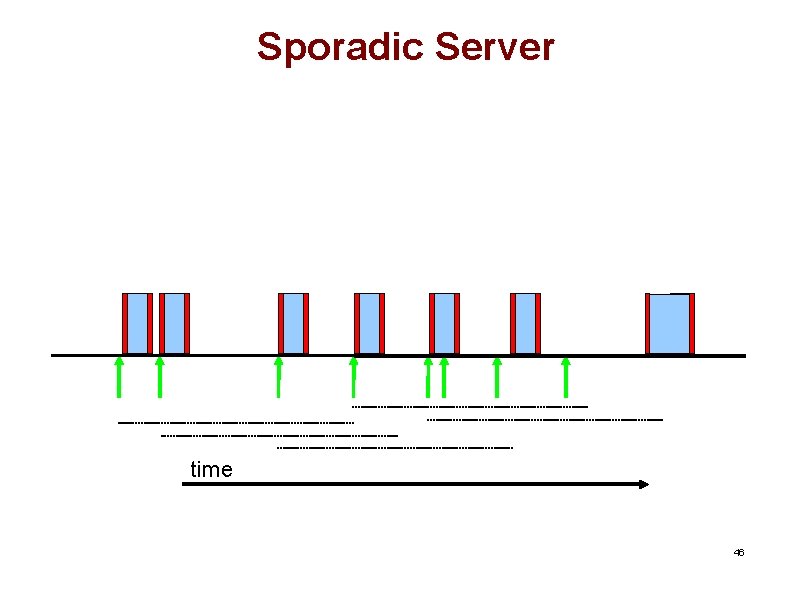 Sporadic Server

time

46